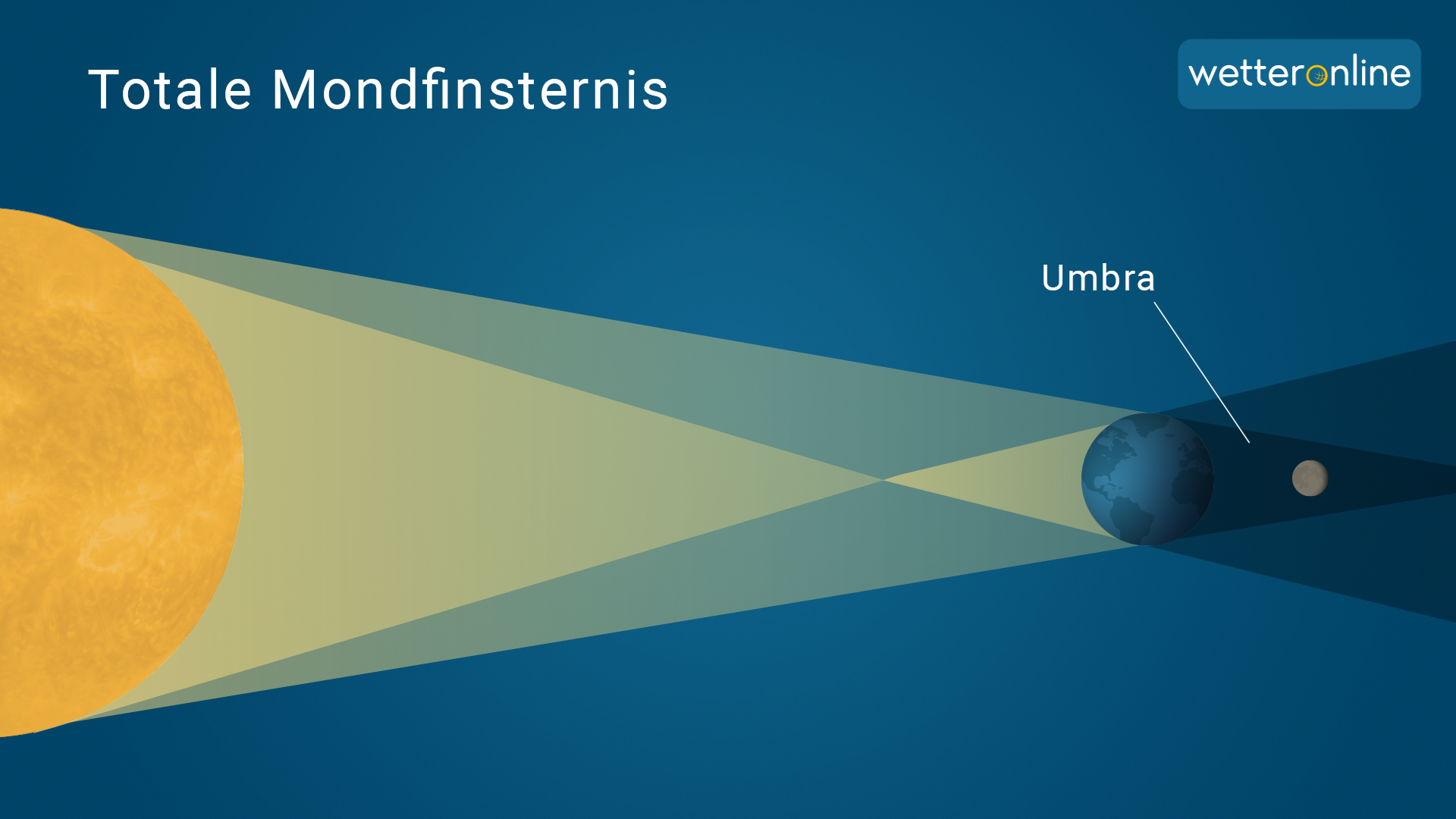 Totale Mondfinsternis

wetteronline

Umbra